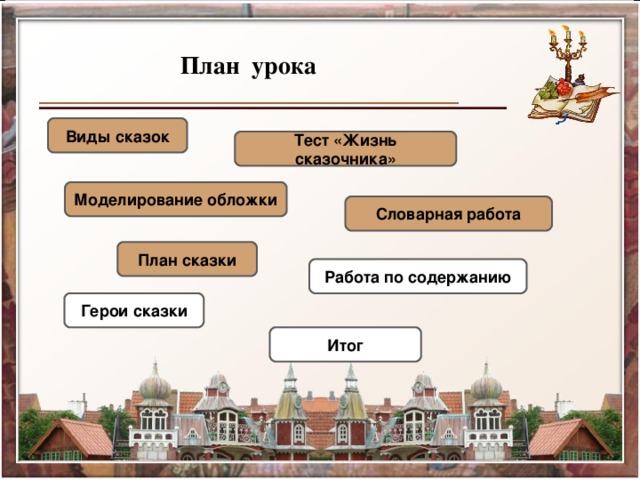 План урока

Виды сказок

Тест «Жизнь сказочника»

Моделирование обложки

Словарная работа

План сказки

Работа по содержанию

Герои сказки

Итог